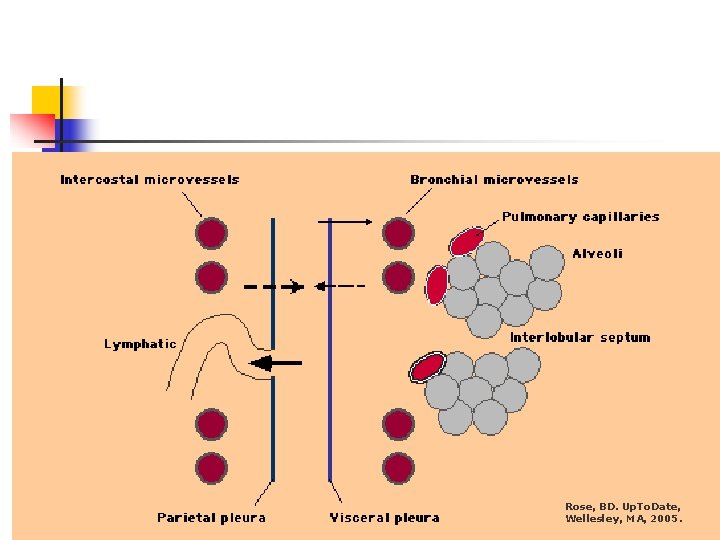 Intercostal microvessels

Bronchial microvessels

Pulmonary capillaries

Alveoli

Lymphatic

Interlobular septum

Parietal pleura

Visceral pleura

Rose, BD. UpToDate, Wellesley, MA, 2005.